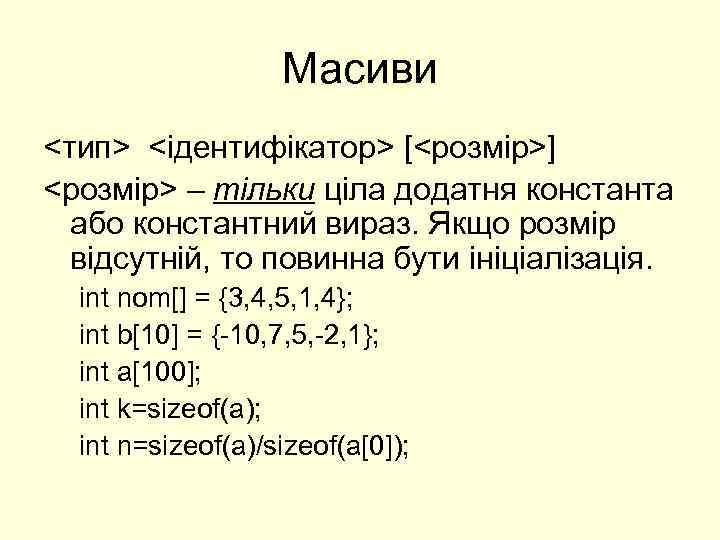 Масиви

<тип> <ідентифікатор> [<розмір>]

<розмір> – тільки ціла додатня константа або константний вираз. Якщо розмір відсутній, то повинна бути ініціалізація.

int nom[] = {3,4,5,1,4};
int b[10] = {-10,7,5,-2,1};
int a[100];
int k=sizeof(a);
int n=sizeof(a)/sizeof(a[0]);